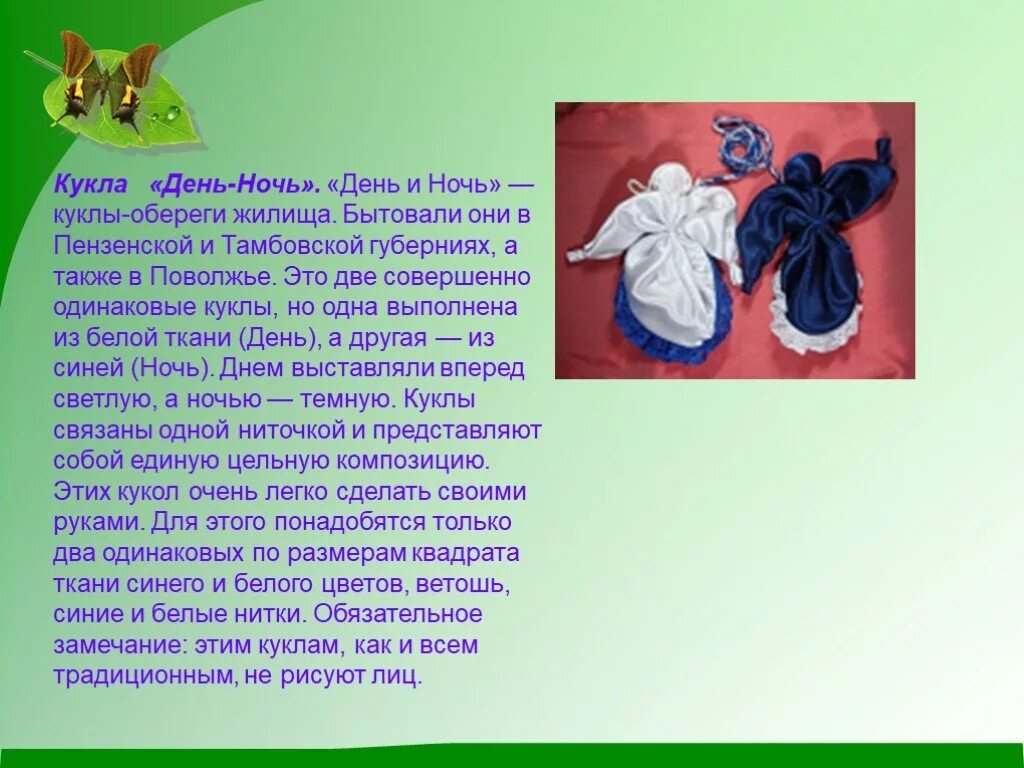 Кукла «День-Ночь». «День и Ночь» — куклы-обереги жилища. Бытовали они в Пензенской и Тамбовской губерниях, а также в Поволжье. Это две совершенно одинаковые куклы, но одна выполнена из белой ткани (День), а другая — из синей (Ночь). Днем выставляли вперед светлую, а ночью — темную. Куклы связаны одной ниточкой и представляют собой единую цельную композицию. Этих кукол очень легко сделать своими руками. Для этого понадобятся только два одинаковых по размерам квадрата ткани синего и белого цветов, ветошь, синие и белые нитки. Обязательное замечание: этим куклам, как и всем традиционным, не рисуют лиц.